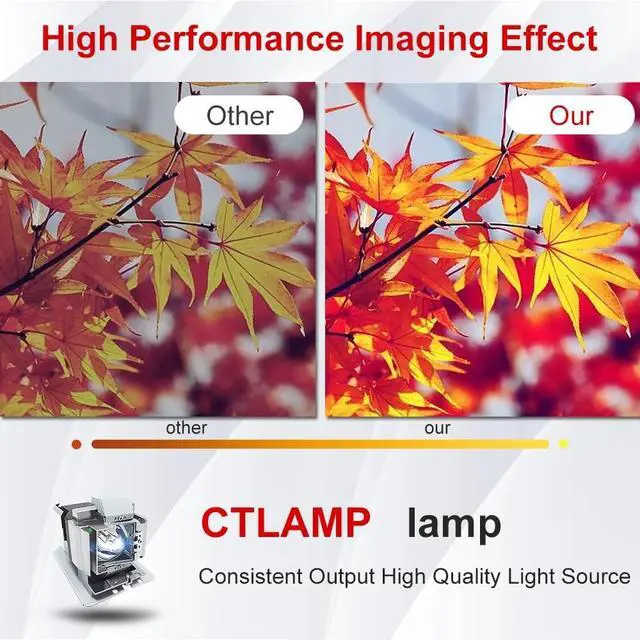 High Performance Imaging Effect

Other

Our

other

our

CTLAMP lamp

Consistent Output High Quality Light Source